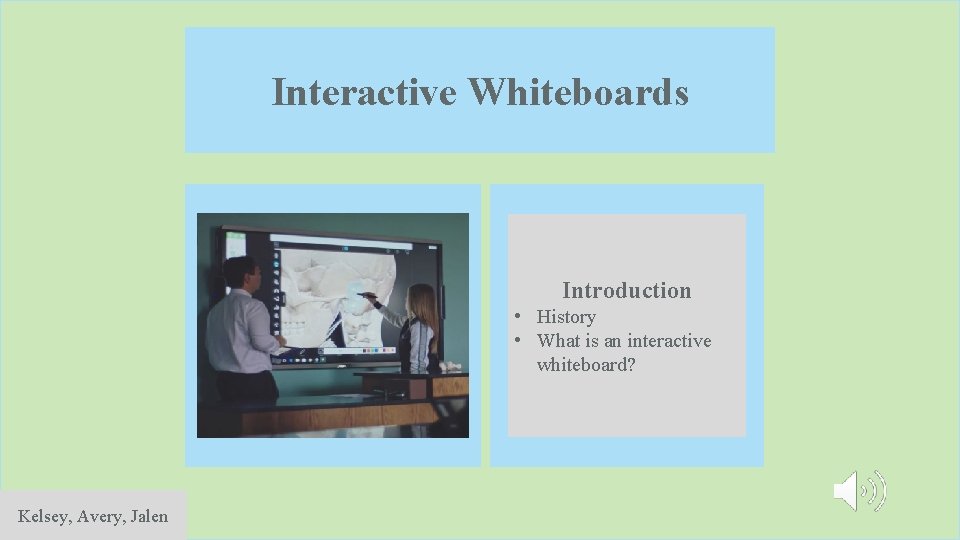 Interactive Whiteboards

Introduction
• History
• What is an interactive whiteboard?

Kelsey, Avery, Jalen